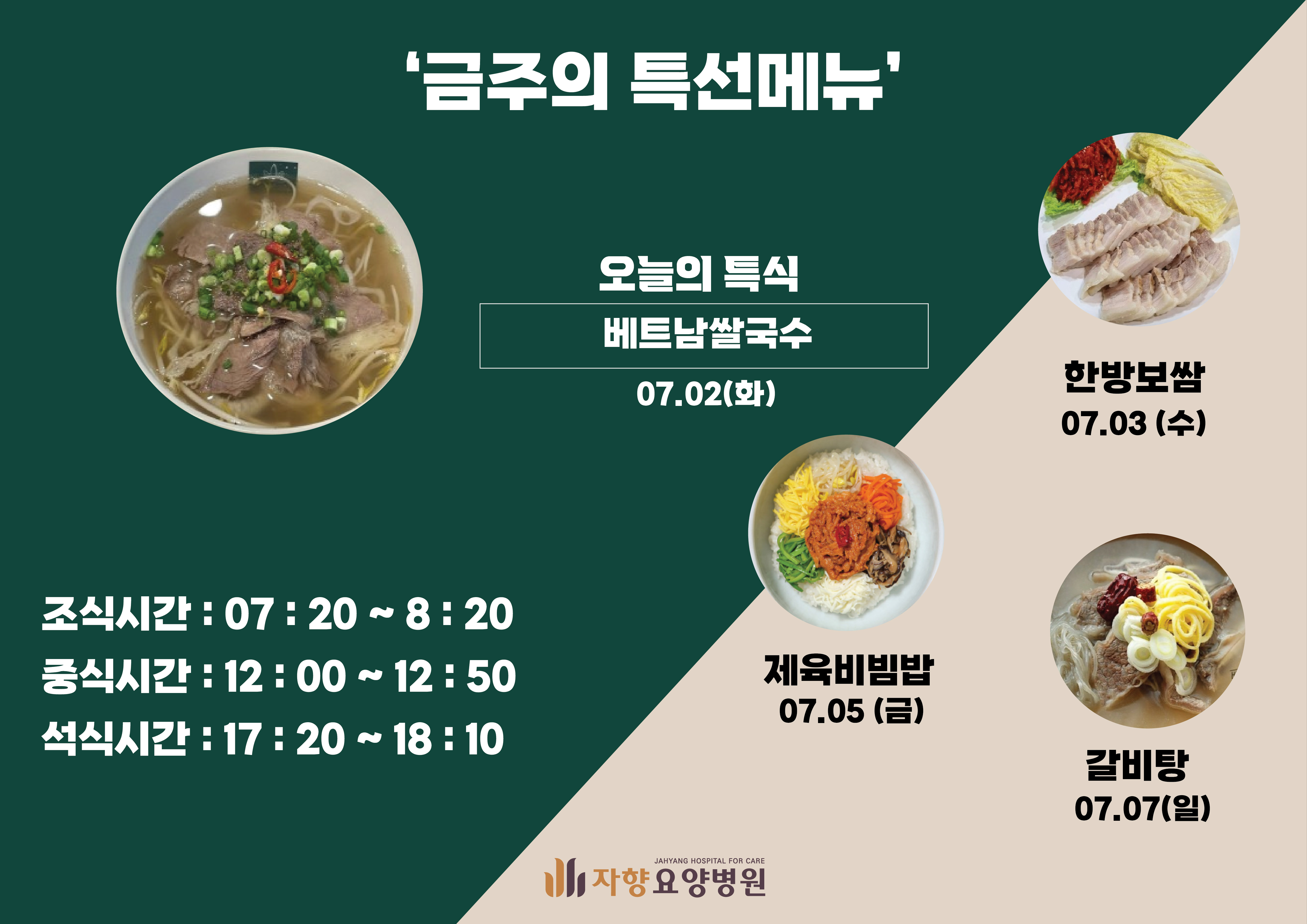 '금주의 특선메뉴'

오늘의 특식

베트남쌀국수

07.02(화)

한방보쌈
07.03 (수)

제육비빔밥
07.05 (금)

갈비탕
07.07(일)

조식시간 : 07 : 20 ~ 8 : 20
중식시간 : 12 : 00 ~ 12 : 50
석식시간 : 17 : 20 ~ 18 : 10

JAHYANG HOSPITAL FOR CARE
자향요양병원